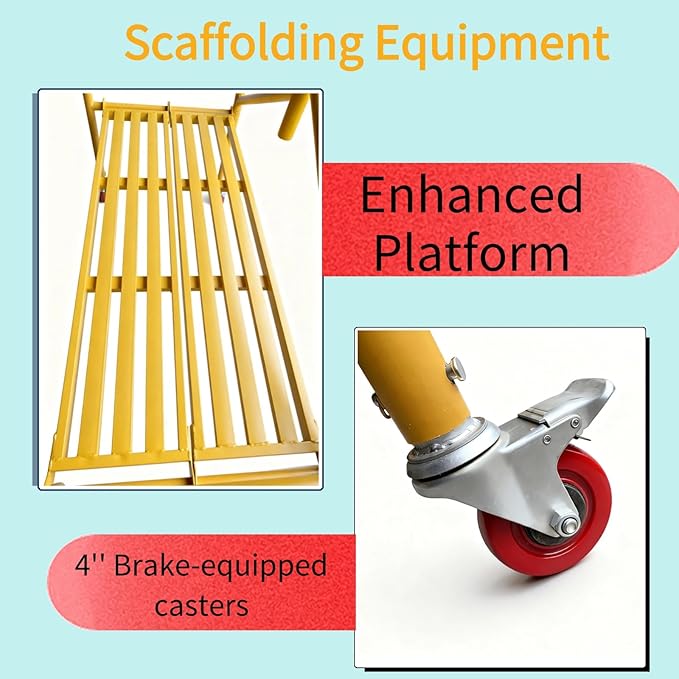 Scaffolding Equipment

Enhanced Platform

4'' Brake-equipped casters